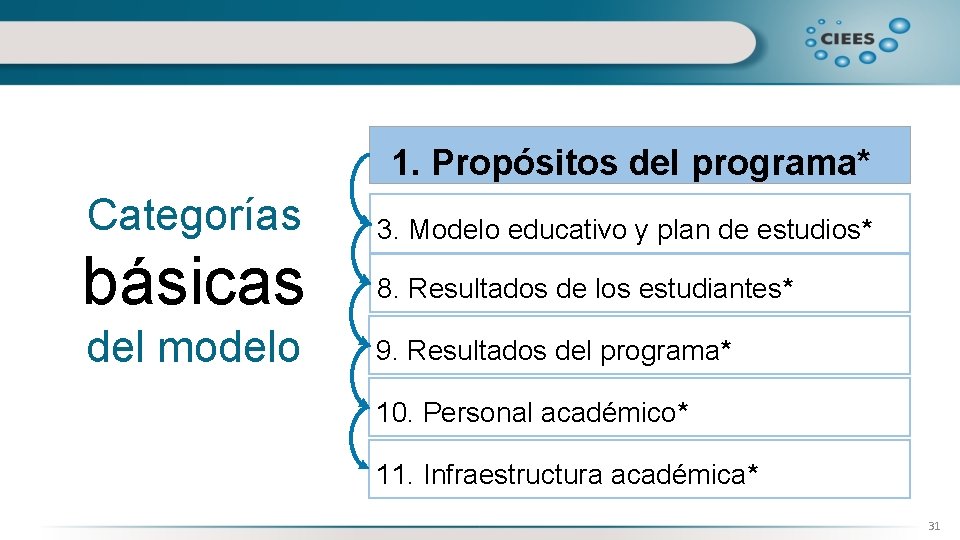 CIEES

Categorías
básicas
del modelo

1. Propósitos del programa*

3. Modelo educativo y plan de estudios*

8. Resultados de los estudiantes*

9. Resultados del programa*

10. Personal académico*

11. Infraestructura académica*

31